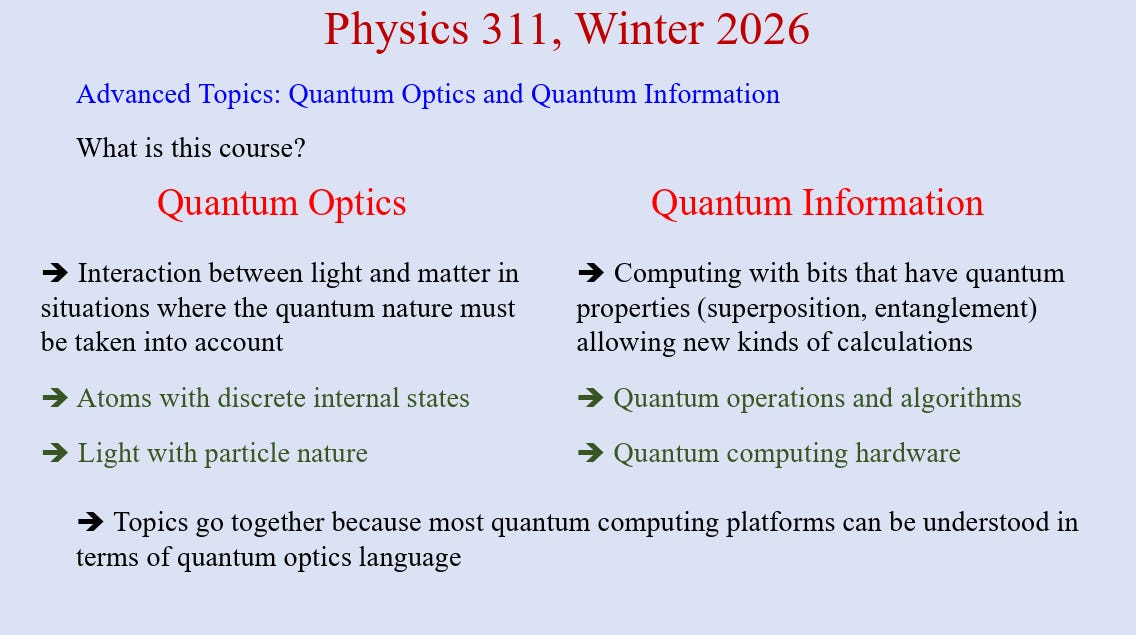 Physics 311, Winter 2026

Advanced Topics: Quantum Optics and Quantum Information

What is this course?

Quantum Optics

➔ Interaction between light and matter in situations where the quantum nature must be taken into account

➔ Atoms with discrete internal states

➔ Light with particle nature

Quantum Information

➔ Computing with bits that have quantum properties (superposition, entanglement) allowing new kinds of calculations

➔ Quantum operations and algorithms

➔ Quantum computing hardware

➔ Topics go together because most quantum computing platforms can be understood in terms of quantum optics language